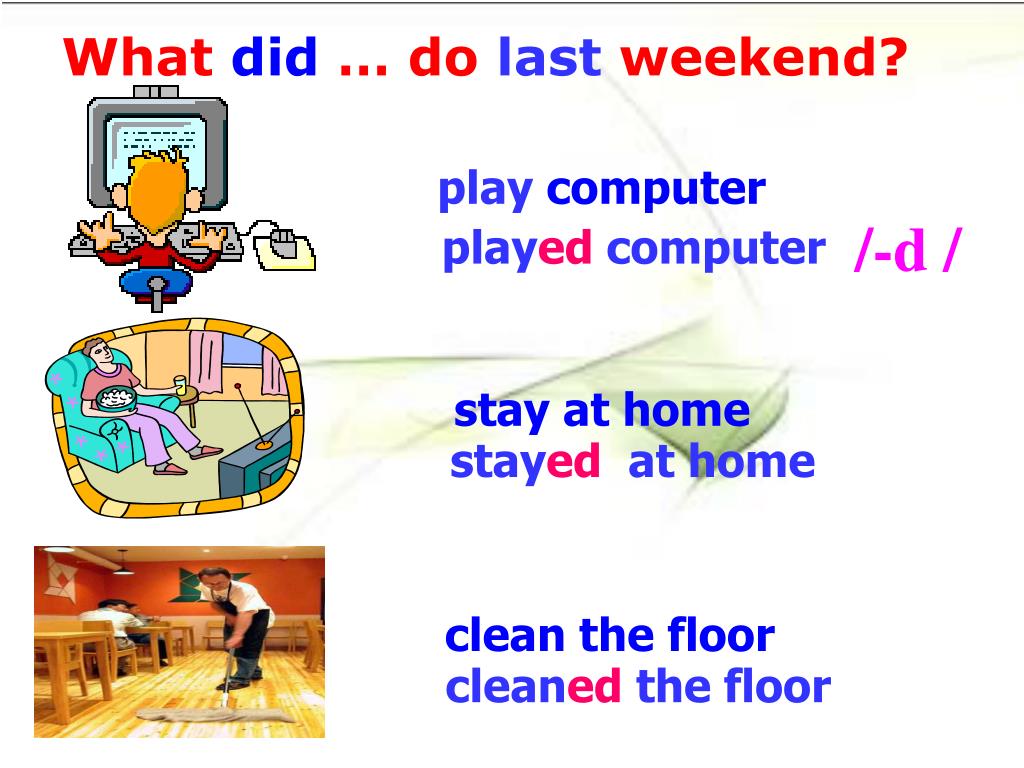 What did … do last weekend?

play computer
played computer /-d /

stay at home
stayed at home

clean the floor
cleaned the floor